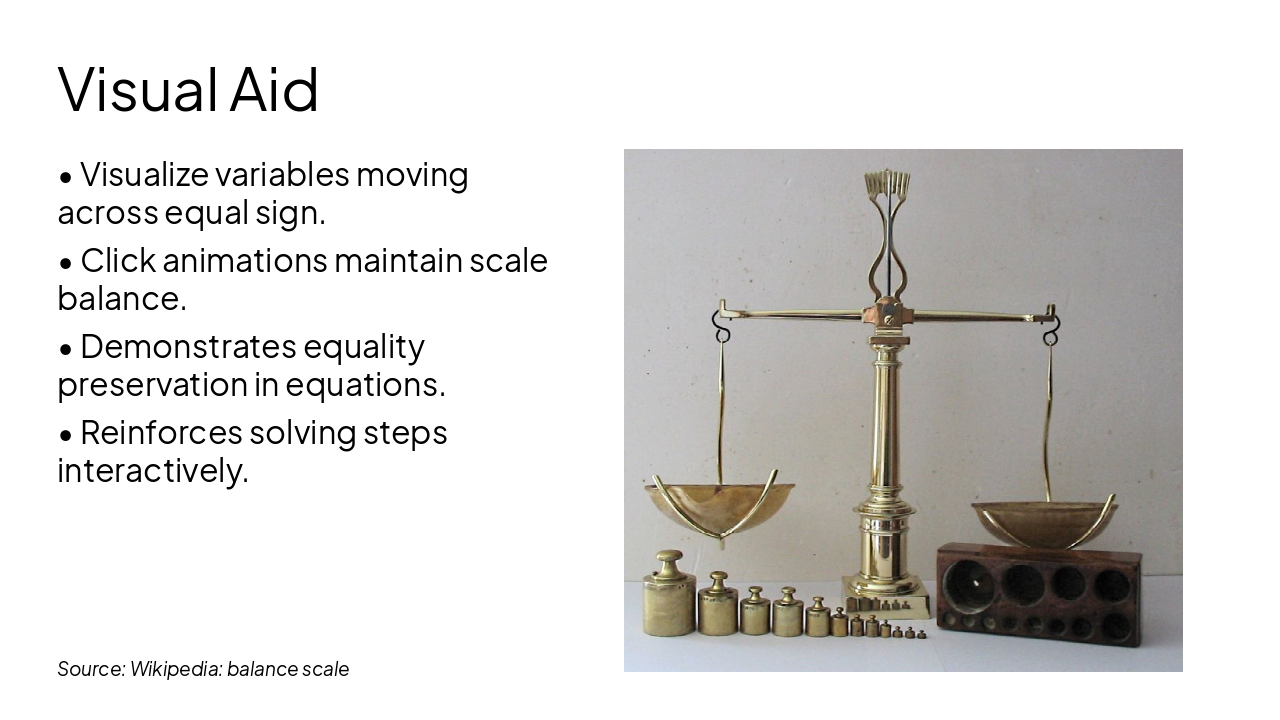 Visual Aid

• Visualize variables moving across equal sign.

• Click animations maintain scale balance.

• Demonstrates equality preservation in equations.

• Reinforces solving steps interactively.

Source: Wikipedia: balance scale